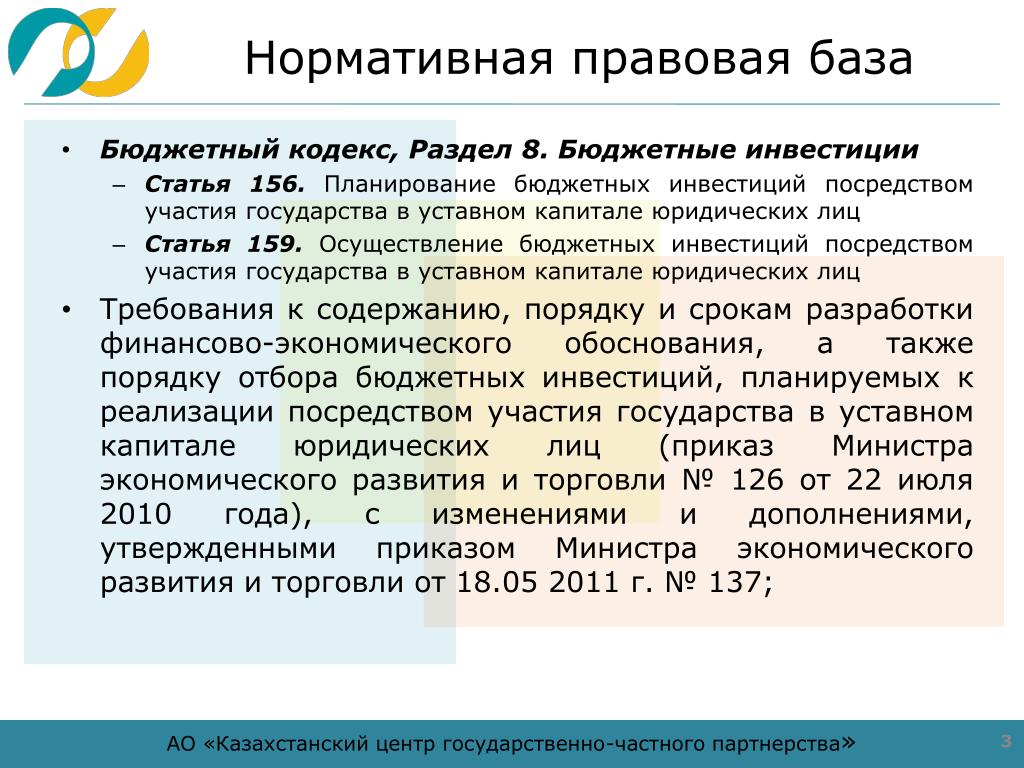 Нормативная правовая база

• Бюджетный кодекс, Раздел 8. Бюджетные инвестиции
– Статья 156. Планирование бюджетных инвестиций посредством участия государства в уставном капитале юридических лиц
– Статья 159. Осуществление бюджетных инвестиций посредством участия государства в уставном капитале юридических лиц

• Требования к содержанию, порядку и срокам разработки финансово-экономического обоснования, а также порядку отбора бюджетных инвестиций, планируемых к реализации посредством участия государства в уставном капитале юридических лиц (приказ Министра экономического развития и торговли № 126 от 22 июля 2010 года), с изменениями и дополнениями, утвержденными приказом Министра экономического развития и торговли от 18.05 2011 г. № 137;

АО «Казахстанский центр государственно-частного партнерства»

3